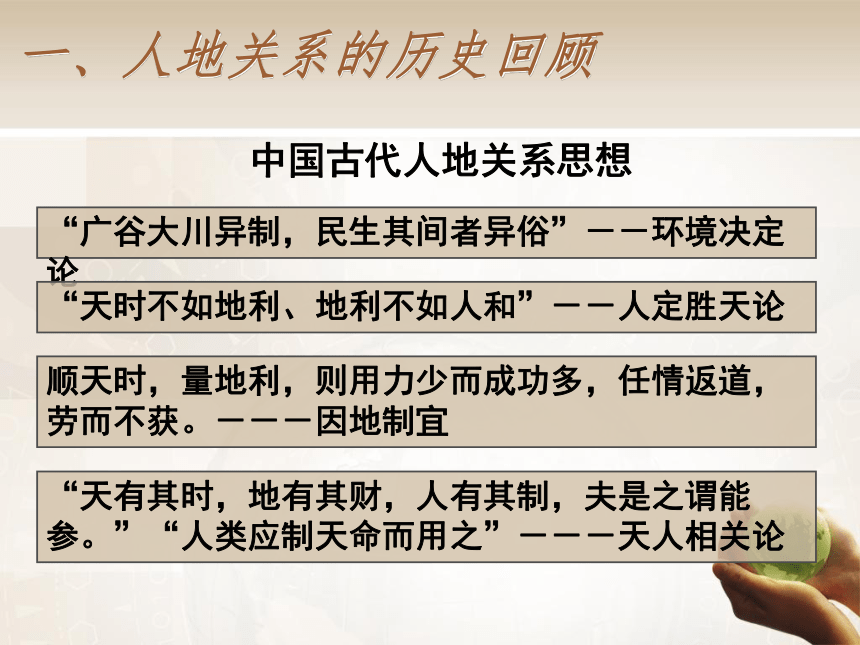 一、人地关系的历史回顾

中国古代人地关系思想

“广谷大川异制，民生其间者异俗”——环境决定论

“天时不如地利、地利不如人和”——人定胜天论

顺天时，量地利，则用力少而成功多，任情返道，劳而不获。———因地制宜

“天有其时，地有其财，人有其制，夫是之谓能参。”“人类应制天命而用之”———天人相关论